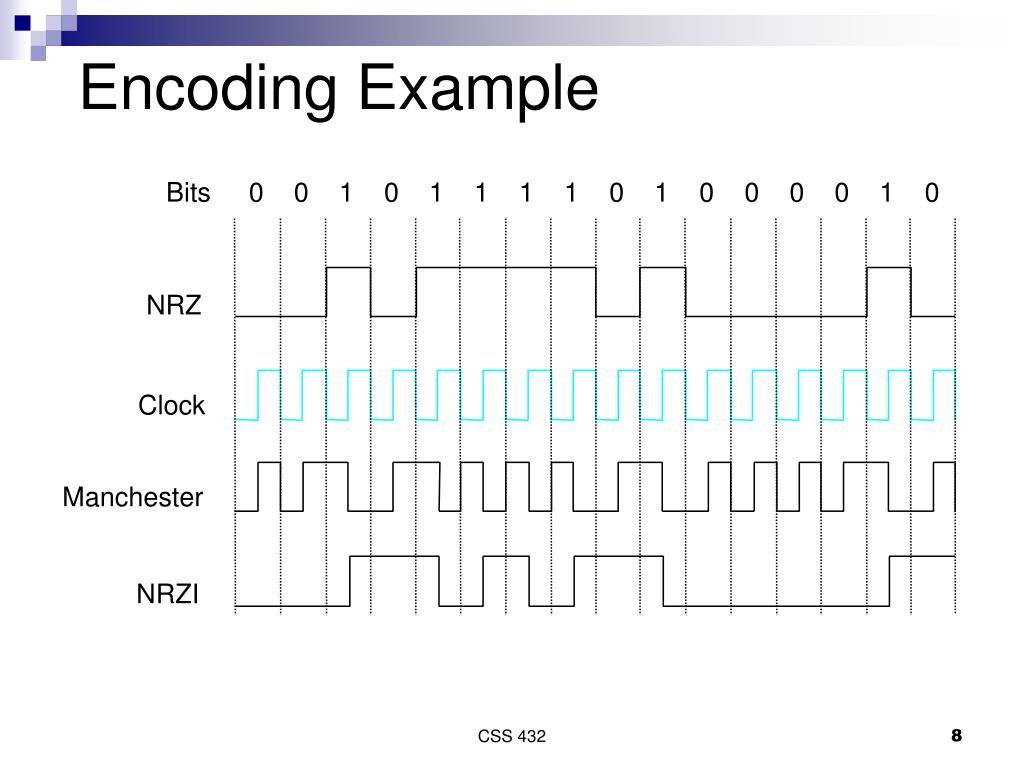 Encoding Example

Bits 0 0 1 0 1 1 1 1 0 1 0 0 0 0 1 0

NRZ

Clock

Manchester

NRZI

CSS 432

8